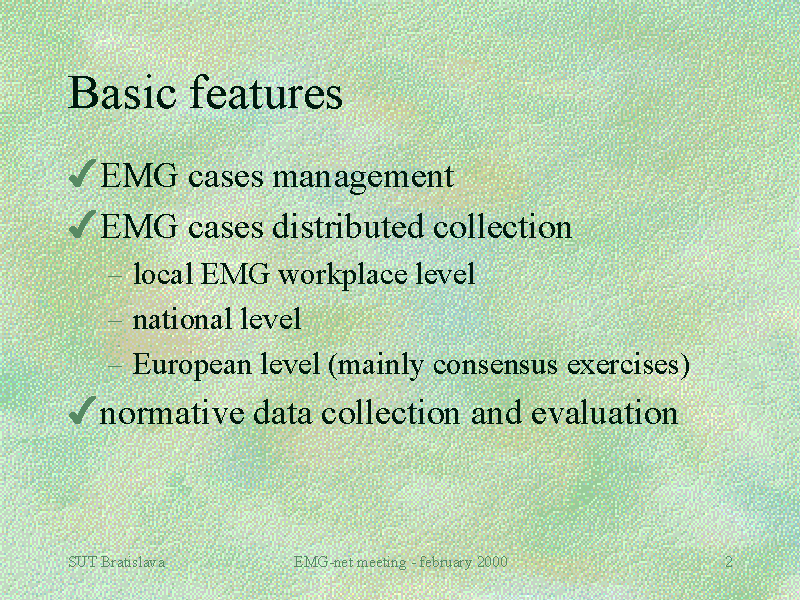 Basic features

✔EMG cases management

✔EMG cases distributed collection

– local EMG workplace level

– national level

– European level (mainly consensus exercises)

✔normative data collection and evaluation

SUT Bratislava

EMG-net meeting - february 2000

2